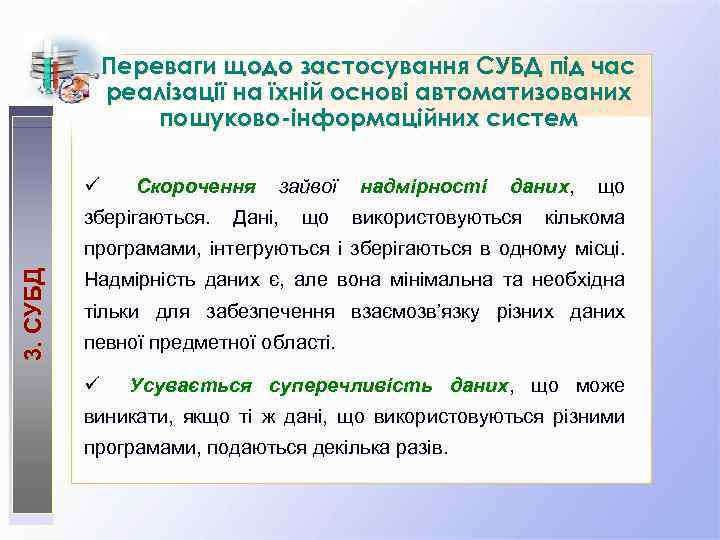 3. СУБД

Переваги щодо застосування СУБД під час реалізації на їхній основі автоматизованих пошуково-інформаційних систем

✓ Скорочення зайвої надмірності даних, що зберігаються. Дані, що використовуються кількома програмами, інтегруються і зберігаються в одному місці. Надмірність даних є, але вона мінімальна та необхідна тільки для забезпечення взаємозв'язку різних даних певної предметної області.

✓ Усувається суперечливість даних, що може виникати, якщо ті ж дані, що використовуються різними програмами, подаються декілька разів.